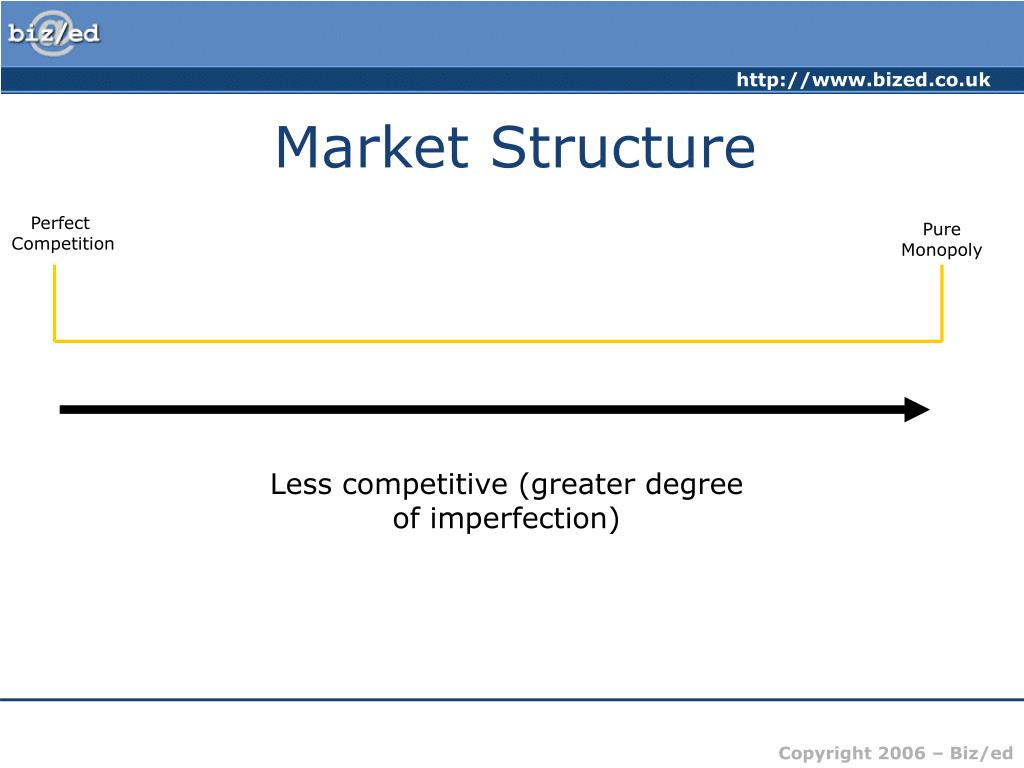 biz/ed

http://www.bized.co.uk

Market Structure

Perfect Competition

Pure Monopoly

Less competitive (greater degree of imperfection)

Copyright 2006 – Biz/ed